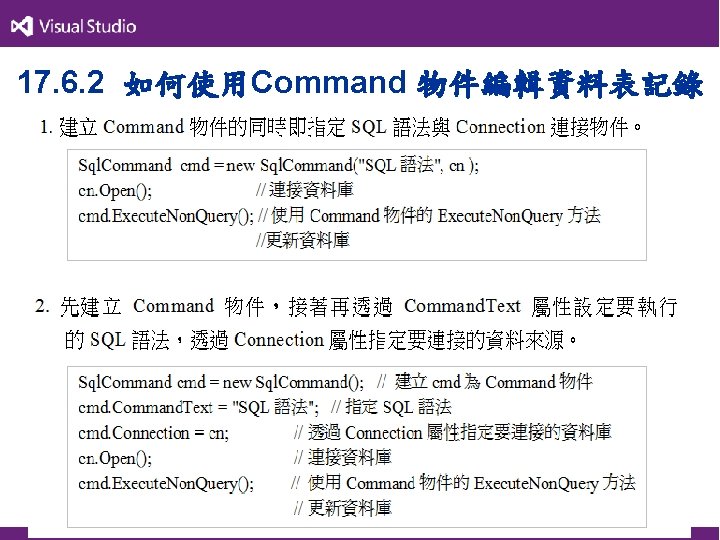 Visual Studio

17.6.2 如何使用Command 物件編輯資料表記錄

1. 建立 Command 物件的同時即指定 SQL 語法與 Connection 連接物件。

SqlCommand cmd = new SqlCommand("SQL 語法", cn );
cn.Open(); //連接資料庫
cmd.ExecuteNonQuery(); // 使用 Command 物件的 ExecuteNonQuery 方法
//更新資料庫

2. 先建立 Command 物件，接著再透過 CommandText 屬性設定要執行的 SQL 語法，透過 Connection 屬性指定要連接的資料來源。

SqlCommand cmd = new SqlCommand(); // 建立 cmd 為 Command 物件
cmd.CommandText = "SQL 語法"; // 指定 SQL 語法
cmd.Connection = cn; // 透過 Connection 屬性指定要連接的資料庫
cn.Open(); // 連接資料庫
cmd.ExecuteNonQuery(); // 使用 Command 物件的 ExecuteNonQuery 方法
// 更新資料庫